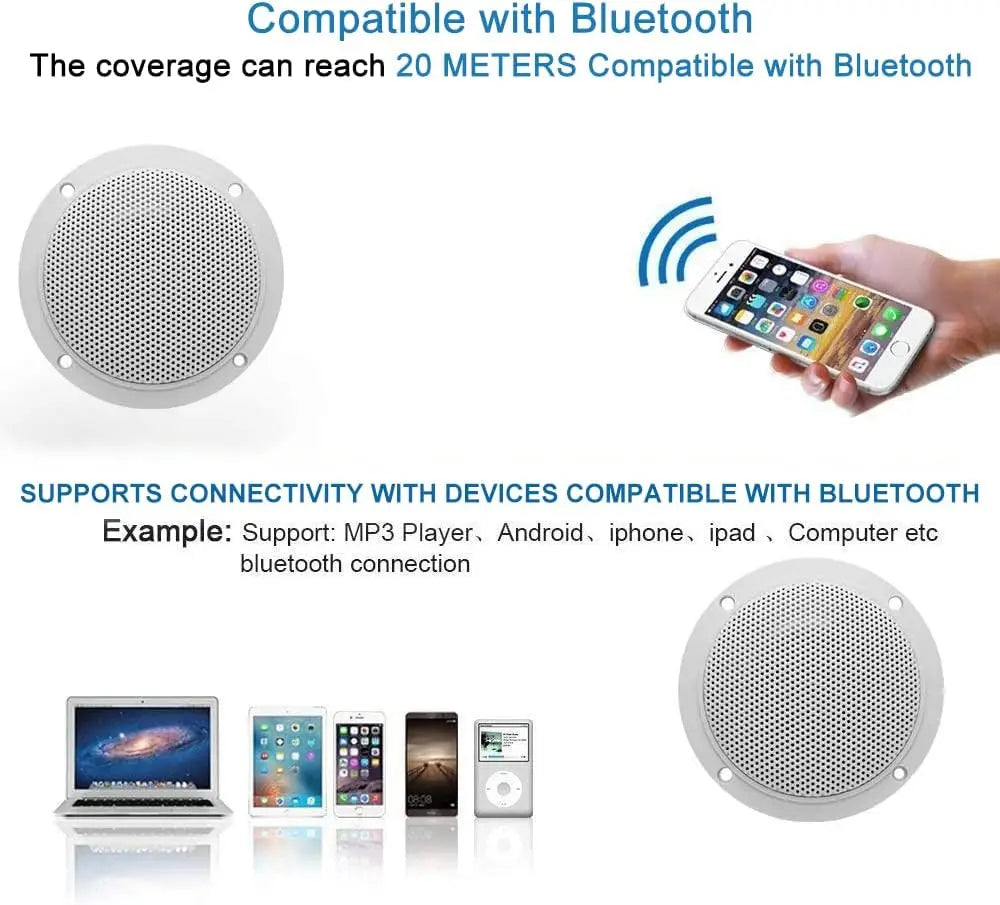 Compatible with Bluetooth
The coverage can reach 20 METERS Compatible with Bluetooth

SUPPORTS CONNECTIVITY WITH DEVICES COMPATIBLE WITH BLUETOOTH
Example: Support: MP3 Player、Android、iphone、ipad 、Computer etc bluetooth connection